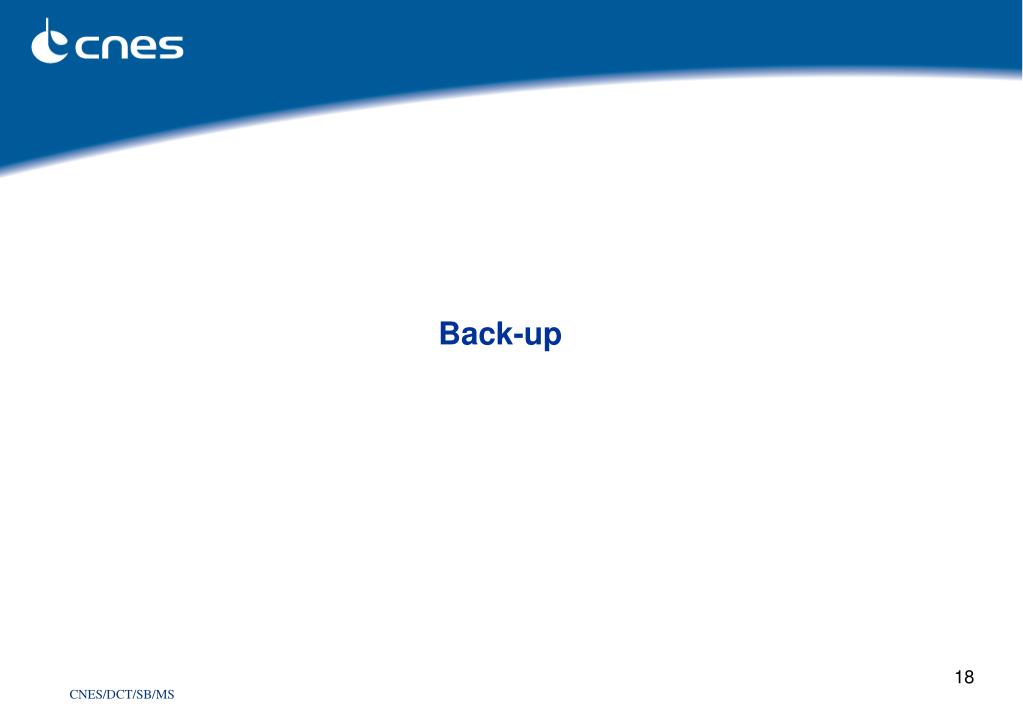 cnes

Back-up

18

CNES/DCT/SB/MS